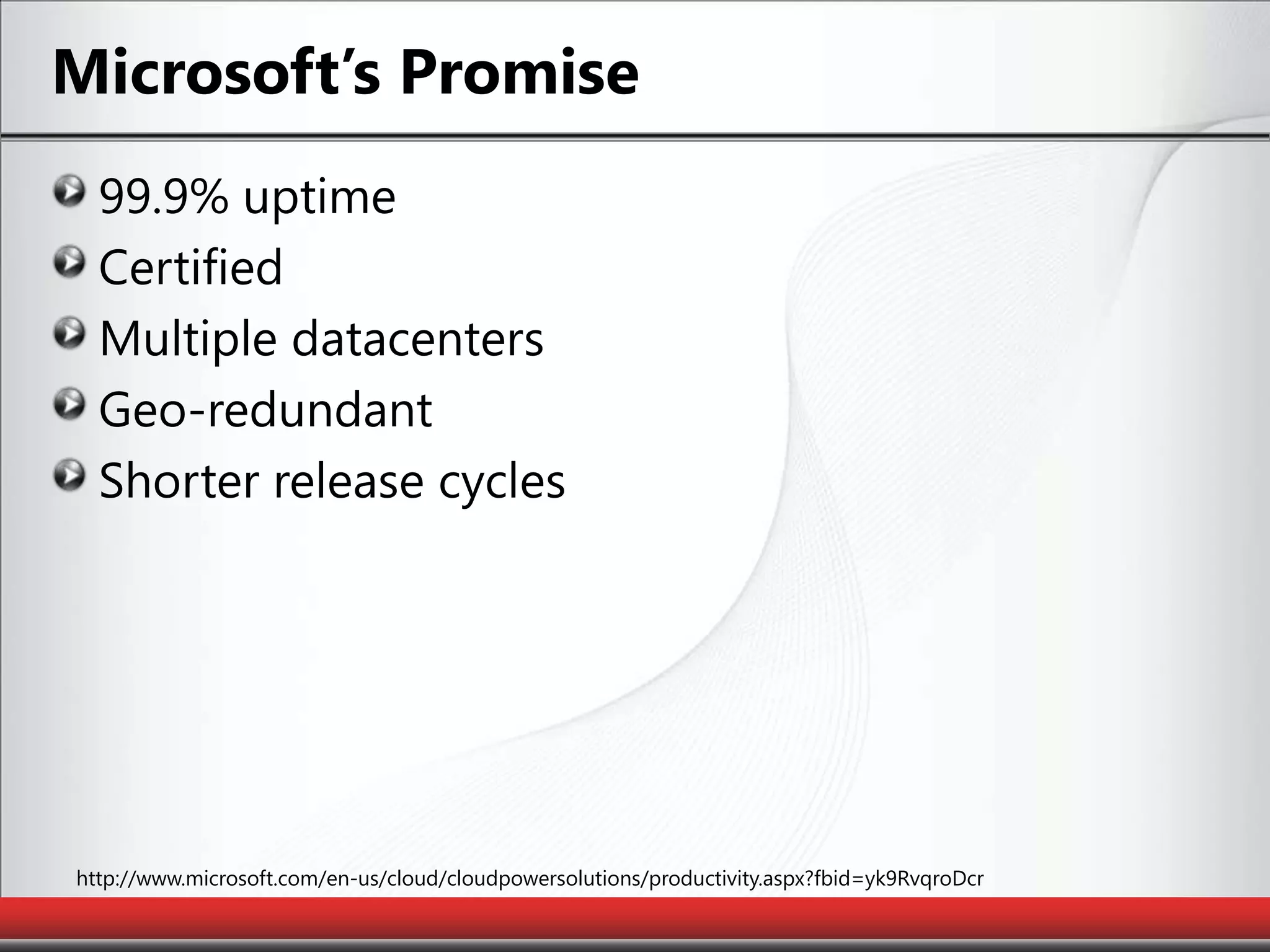 Microsoft's Promise

99.9% uptime
Certified
Multiple datacenters
Geo-redundant
Shorter release cycles

http://www.microsoft.com/en-us/cloud/cloudpowersolutions/productivity.aspx?fbid=yk9RvqroDcr